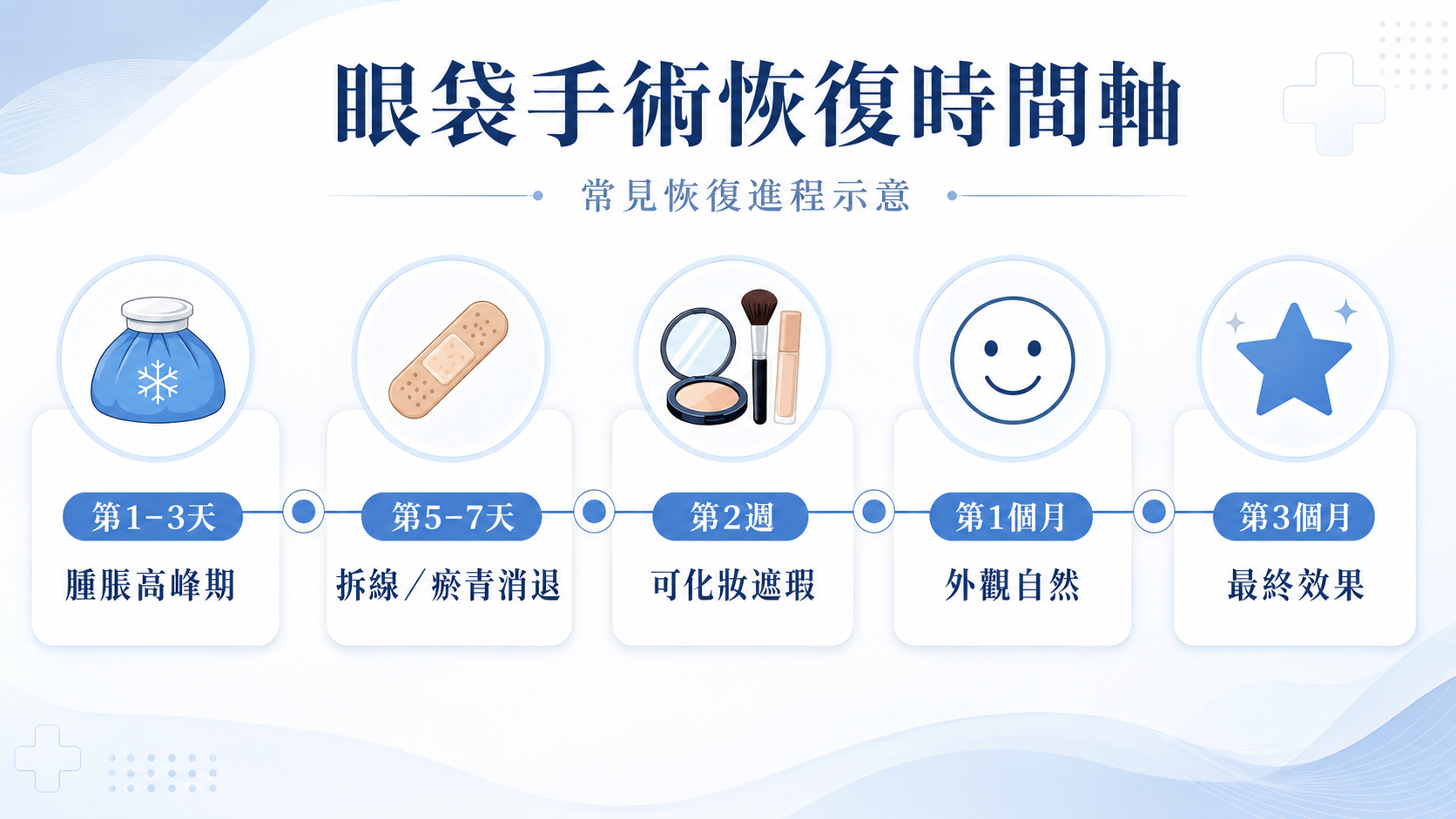 眼袋手術恢復時間軸

常見恢復進程示意

第1-3天
腫脹高峰期

第5-7天
拆線／瘀青消退

第2週
可化妝遮瑕

第1個月
外觀自然

第3個月
最終效果